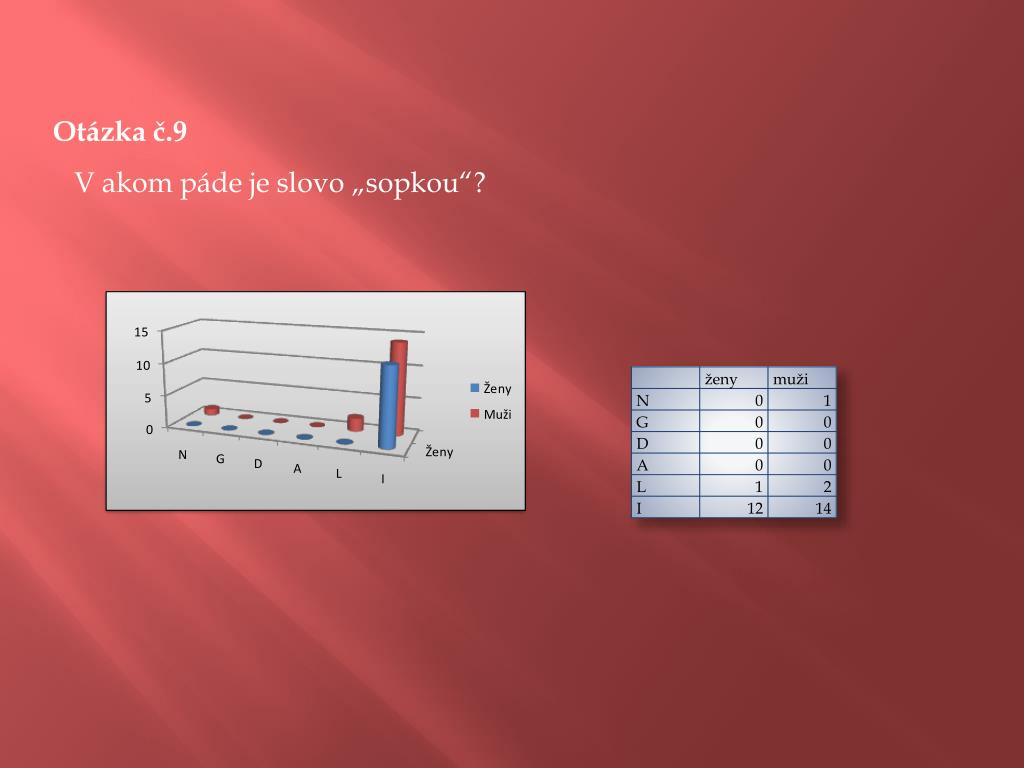 Otázka č.9

V akom páde je slovo „sopkou“?

15
10
5
0
N G D A L I
Ženy
Ženy
Muži

| | ženy | muži |
|---|---|---|
| N | 0 | 1 |
| G | 0 | 0 |
| D | 0 | 0 |
| A | 0 | 0 |
| L | 1 | 2 |
| I | 12 | 14 |